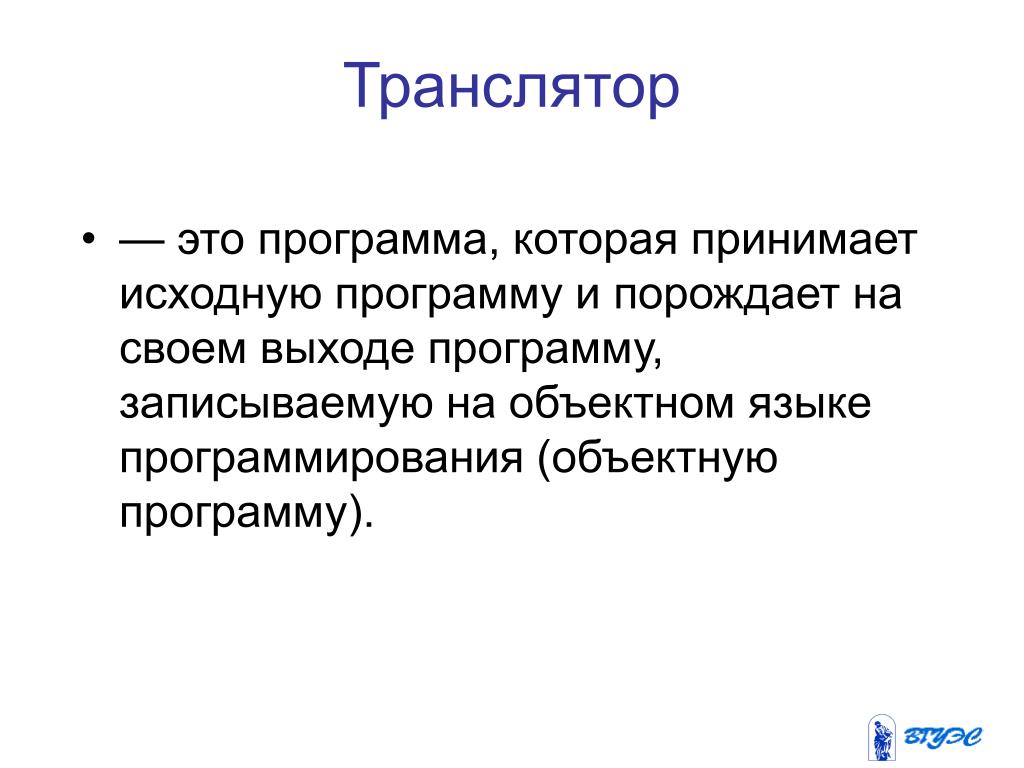 Транслятор

• — это программа, которая принимает исходную программу и порождает на своем выходе программу, записываемую на объектном языке программирования (объектную программу).

ВГУЭС